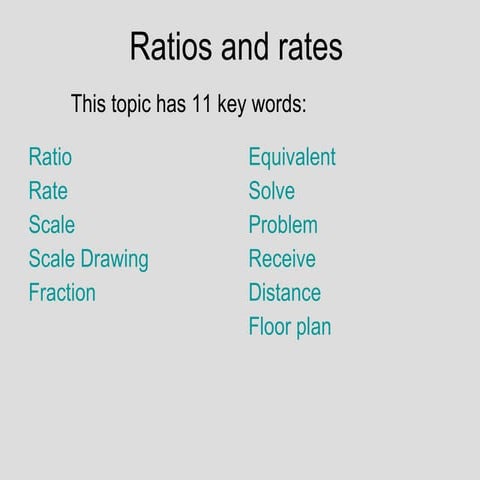 Ratios and rates

This topic has 11 key words:

Ratio
Rate
Scale
Scale Drawing
Fraction

Equivalent
Solve
Problem
Receive
Distance
Floor plan